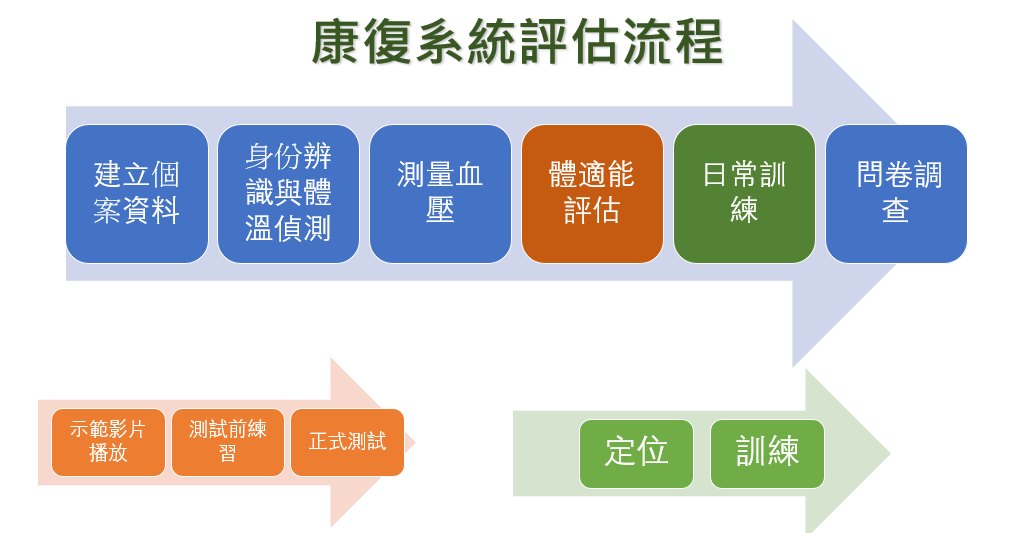 康復系統評估流程

建立個案資料

身份辨識與體溫偵測

測量血壓

體適能評估

日常訓練

問卷調查

示範影片播放

測試前練習

正式測試

定位

訓練